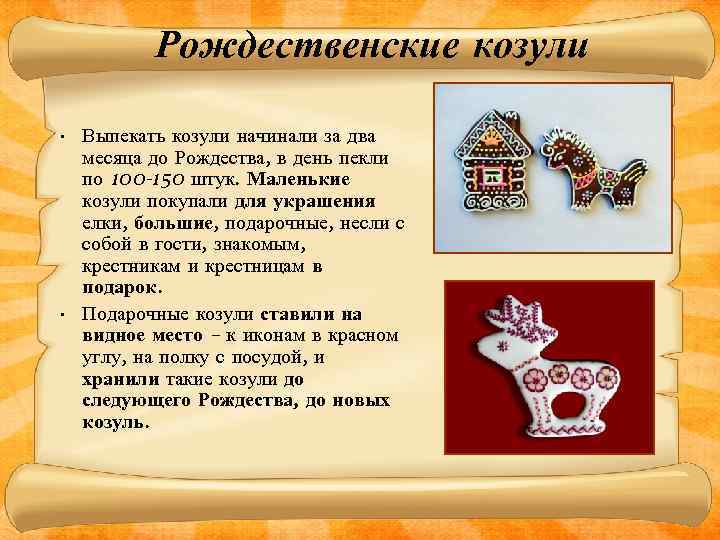 Рождественские козули

• Выпекать козули начинали за два месяца до Рождества, в день пекли по 100-150 штук. Маленькие козули покупали для украшения елки, большие, подарочные, несли с собой в гости, знакомым, крестникам и крестницам в подарок.

• Подарочные козули ставили на видное место – к иконам в красном углу, на полку с посудой, и хранили такие козули до следующего Рождества, до новых козуль.